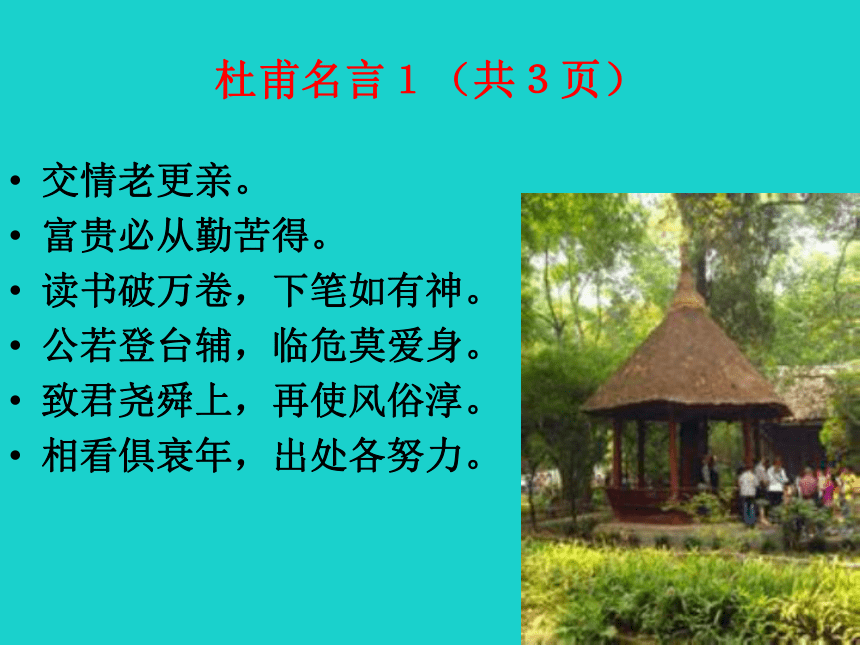 杜甫名言 1 （共 3 页）

• 交情老更亲。
• 富贵必从勤苦得。
• 读书破万卷，下笔如有神。
• 公若登台辅，临危莫爱身。
• 致君尧舜上，再使风俗淳。
• 相看俱衰年，出处各努力。